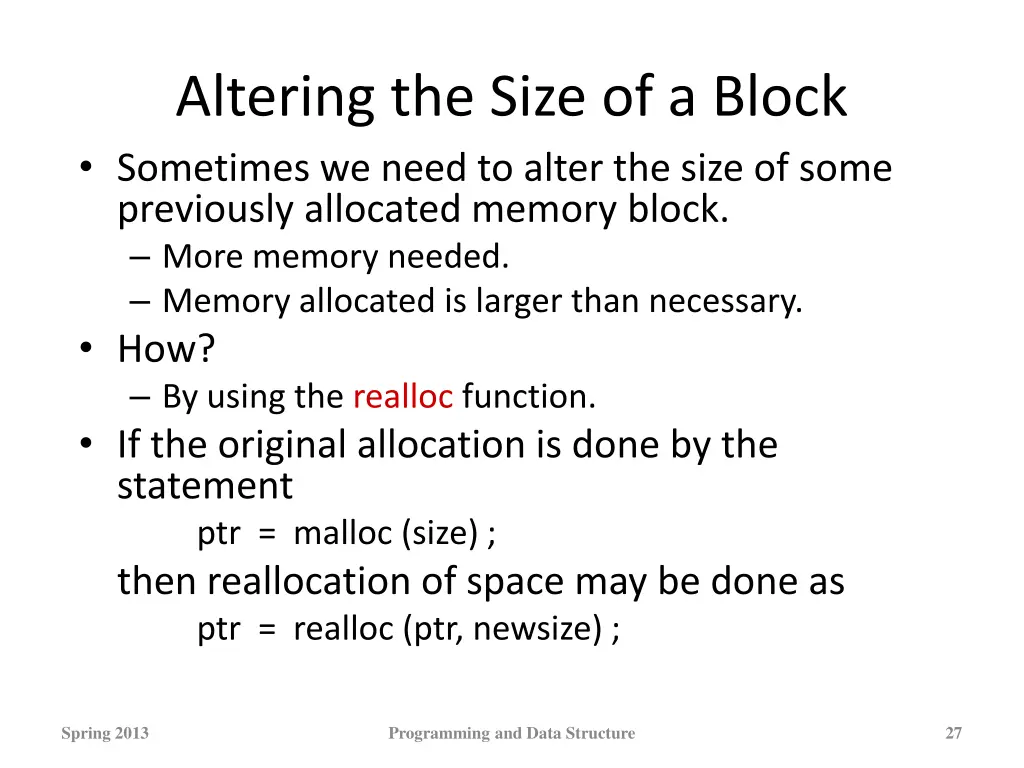 Altering the Size of a Block

• Sometimes we need to alter the size of some previously allocated memory block.
– More memory needed.
– Memory allocated is larger than necessary.
• How?
– By using the realloc function.
• If the original allocation is done by the statement
ptr = malloc (size) ;
then reallocation of space may be done as
ptr = realloc (ptr, newsize) ;

Spring 2013

Programming and Data Structure

27